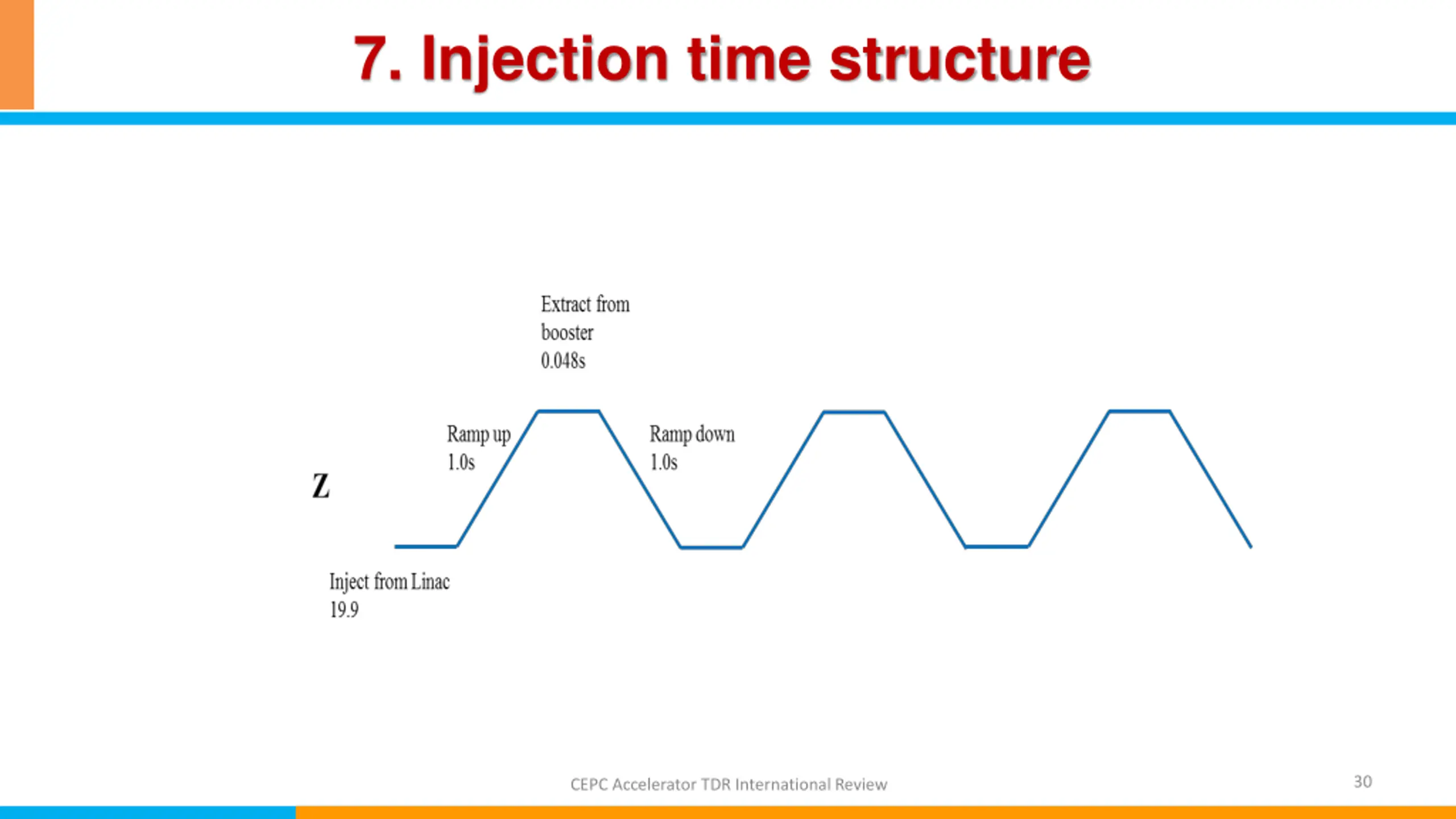 7. Injection time structure

Extract from booster 0.048s

Ramp up 1.0s

Ramp down 1.0s

Z

Inject from Linac 19.9

CEPC Accelerator TDR International Review

30